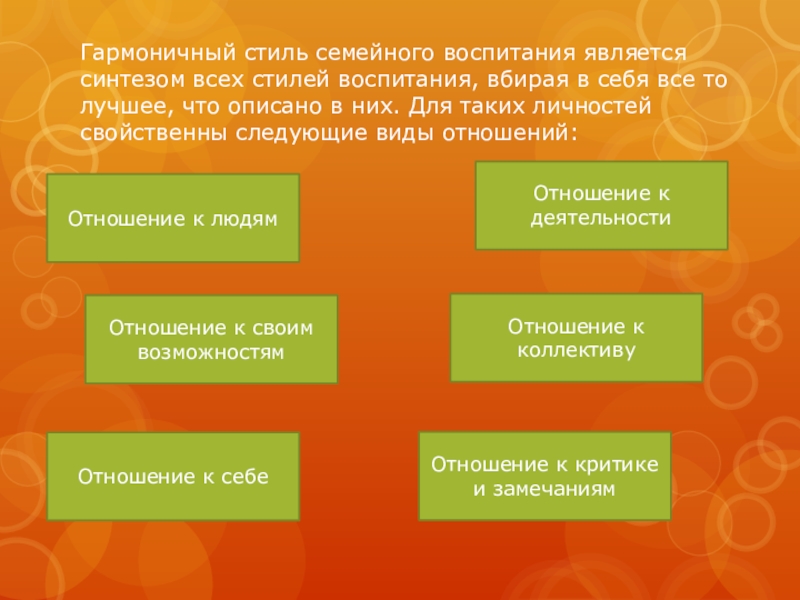 Гармоничный стиль семейного воспитания является синтезом всех стилей воспитания, вбирая в себя все то лучшее, что описано в них. Для таких личностей свойственны следующие виды отношений:

Отношение к людям

Отношение к деятельности

Отношение к своим возможностям

Отношение к коллективу

Отношение к себе

Отношение к критике и замечаниям